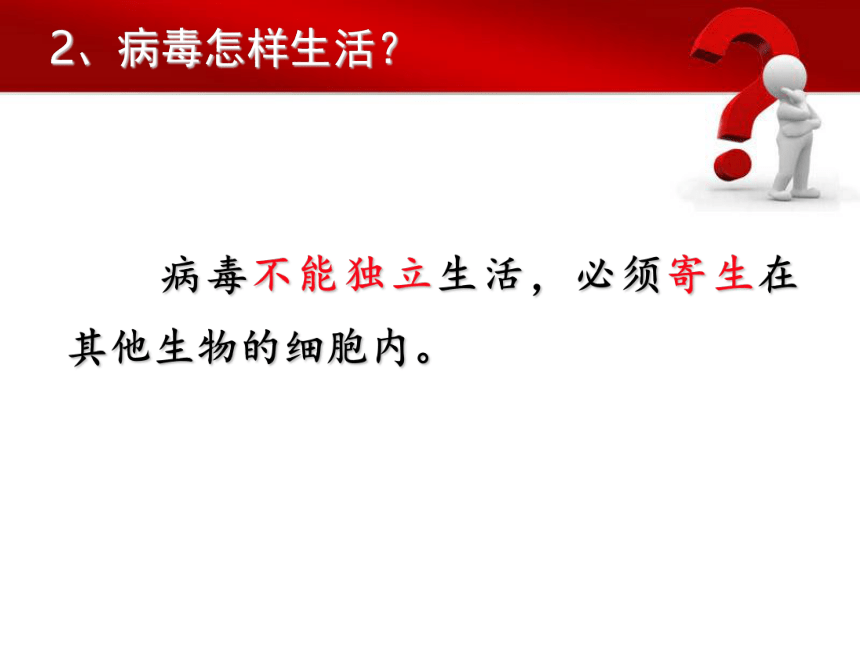 2、病毒怎样生活?

病毒不能独立生活，必须寄生在其他生物的细胞内。